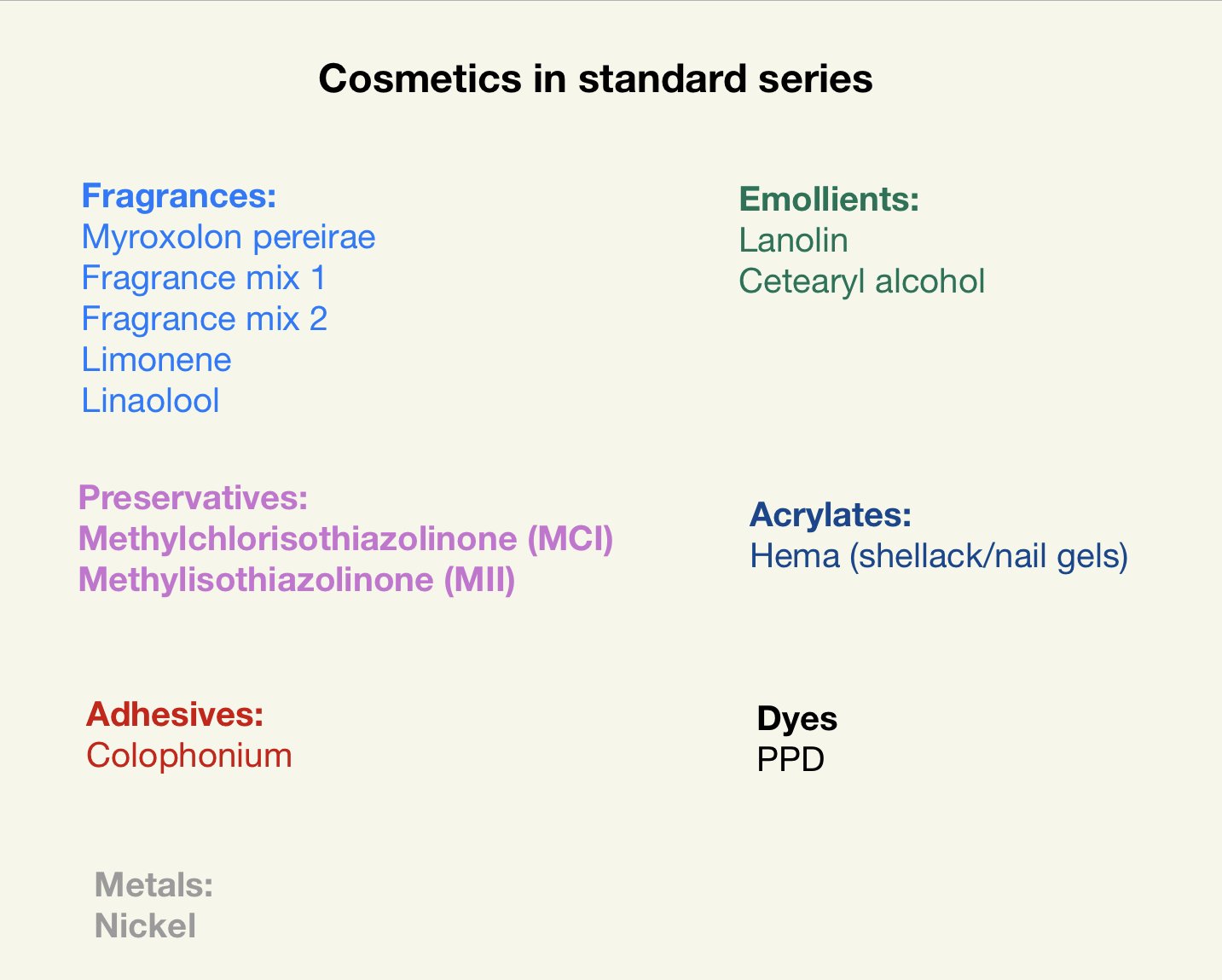 Cosmetics in standard series

Fragrances:
Myroxolon pereirae
Fragrance mix 1
Fragrance mix 2
Limonene
Linaolool

Preservatives:
Methylchlorisothiazolinone (MCI)
Methylisothiazolinone (MII)

Adhesives:
Colophonium

Metals:
Nickel

Emollients:
Lanolin
Cetearyl alcohol

Acrylates:
Hema (shellack/nail gels)

Dyes
PPD